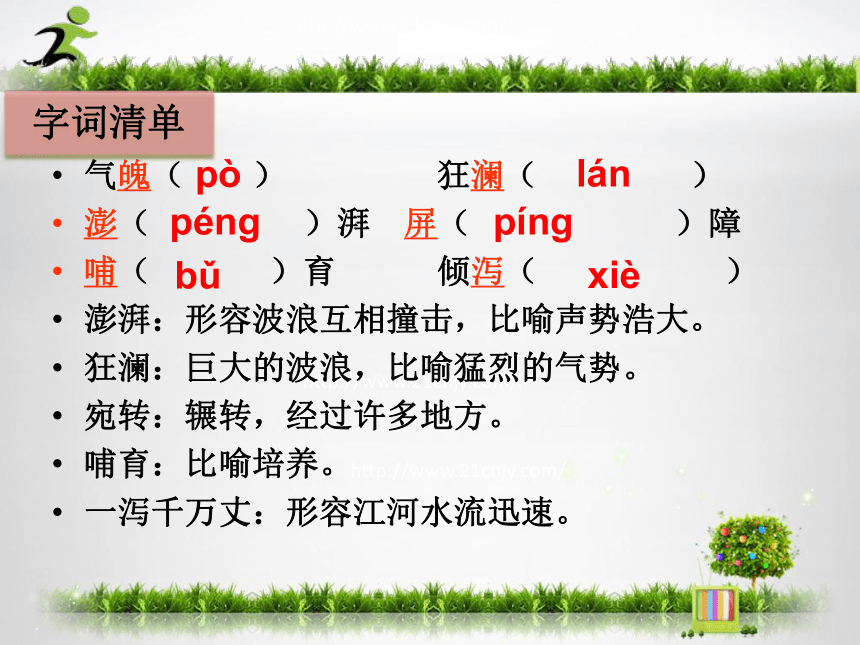 字词清单

• 气魄（ pò ）　　狂澜（ lán ）
• 澎（ péng ）湃　屏（ píng ）障
• 哺（ bǔ ）育　　倾泻（ xiè ）
• 澎湃：形容波浪互相撞击，比喻声势浩大。
• 狂澜：巨大的波浪，比喻猛烈的气势。
• 宛转：辗转，经过许多地方。
• 哺育：比喻培养。 http://www.21cnjy.com/
• 一泻千万丈：形容江河水流迅速。